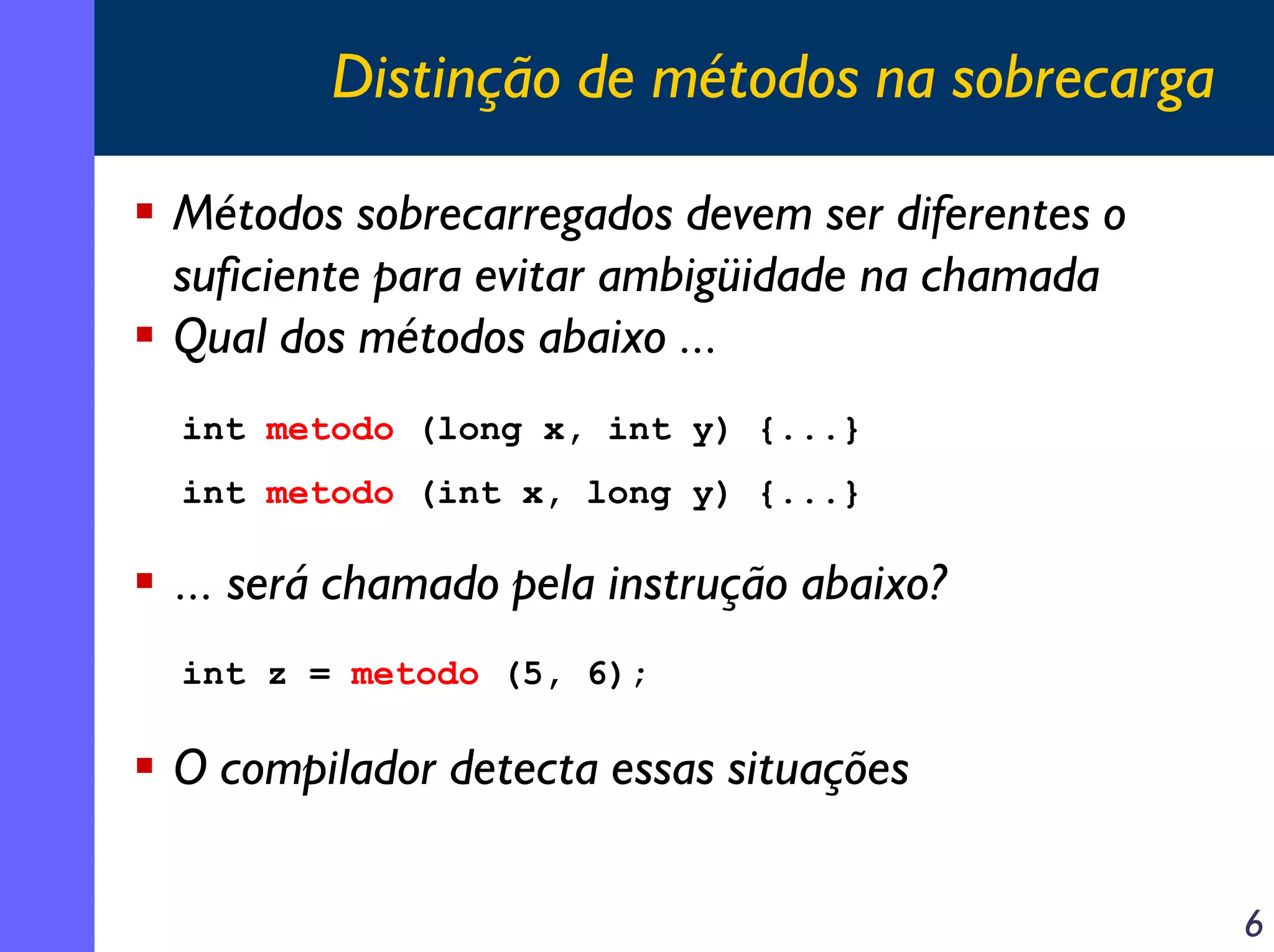 Distinção de métodos na sobrecarga

▪ Métodos sobrecarregados devem ser diferentes o suficiente para evitar ambigüidade na chamada

▪ Qual dos métodos abaixo ...

int metodo (long x, int y) {...}

int metodo (int x, long y) {...}

▪ ... será chamado pela instrução abaixo?

int z = metodo (5, 6);

▪ O compilador detecta essas situações

6